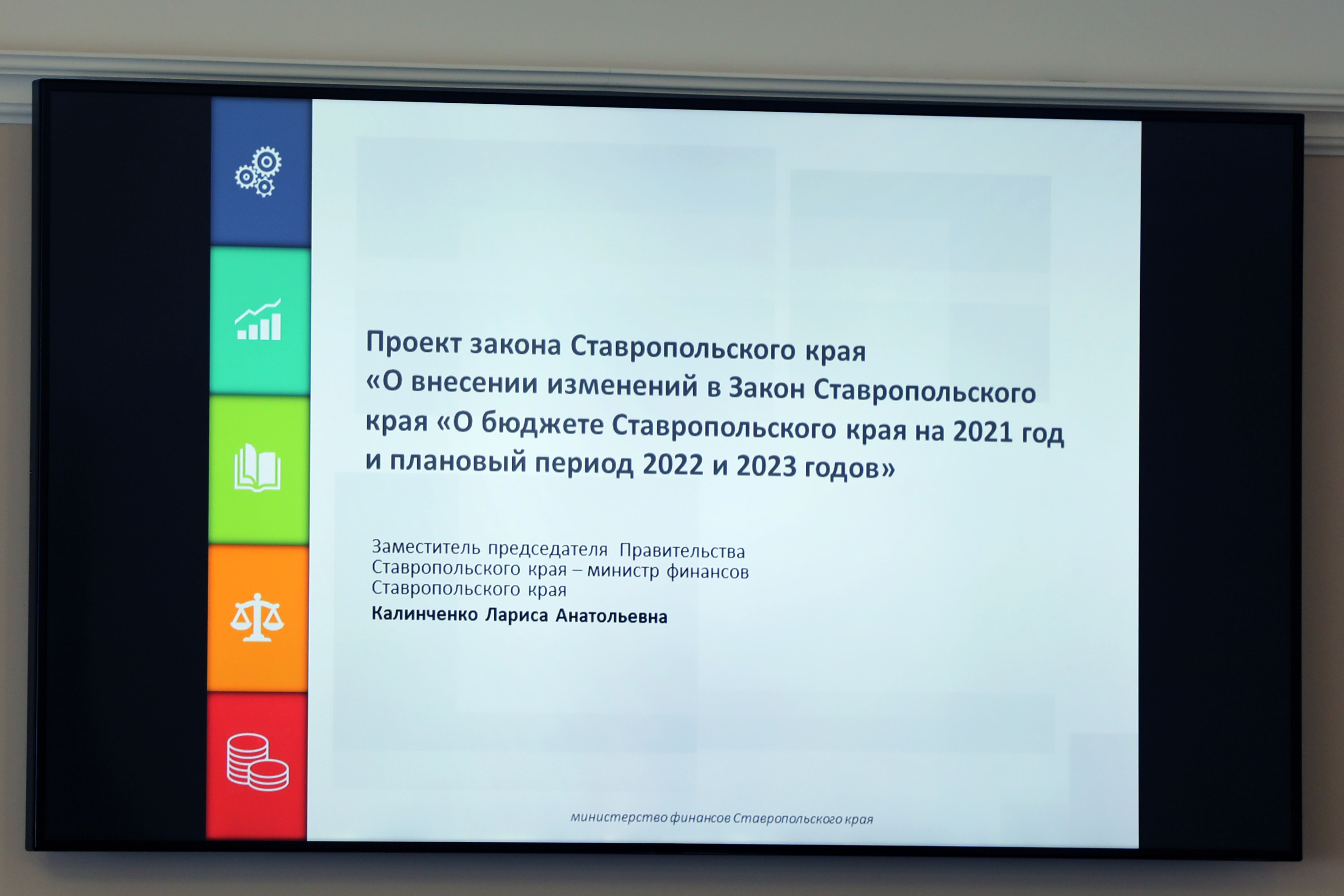 Проект закона Ставропольского края «О внесении изменений в Закон Ставропольского края «О бюджете Ставропольского края на 2021 год и плановый период 2022 и 2023 годов»

Заместитель председателя Правительства
Ставропольского края – министр финансов
Ставропольского края
Калинченко Лариса Анатольевна

министерство финансов Ставропольского края